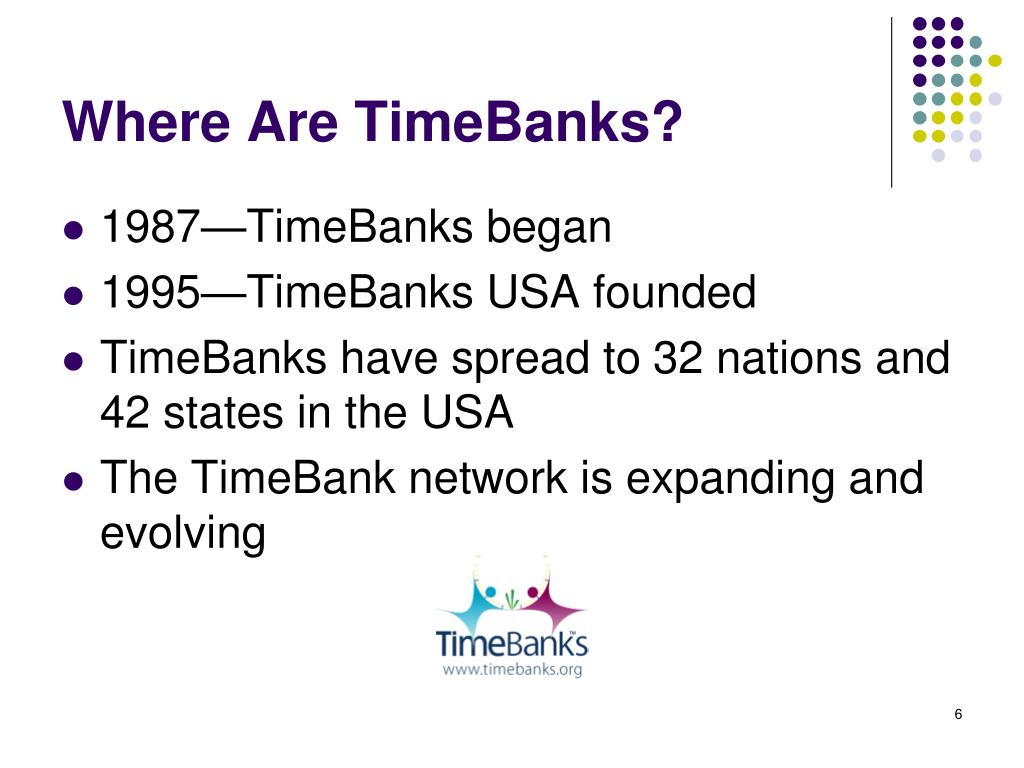 Where Are TimeBanks?

- 1987—TimeBanks began
- 1995—TimeBanks USA founded
- TimeBanks have spread to 32 nations and 42 states in the USA
- The TimeBank network is expanding and evolving

TimeBanks™
www.timebanks.org

6